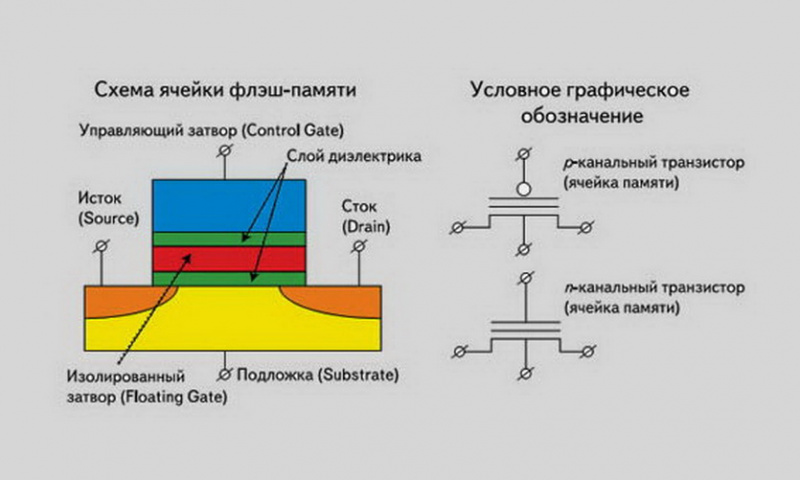 Схема ячейки флэш-памяти

Управляющий затвор (Control Gate)

Слой диэлектрика

Исток (Source)

Сток (Drain)

Изолированный затвор (Floating Gate)

Подложка (Substrate)

Условное графическое обозначение

p-канальный транзистор (ячейка памяти)

n-канальный транзистор (ячейка памяти)